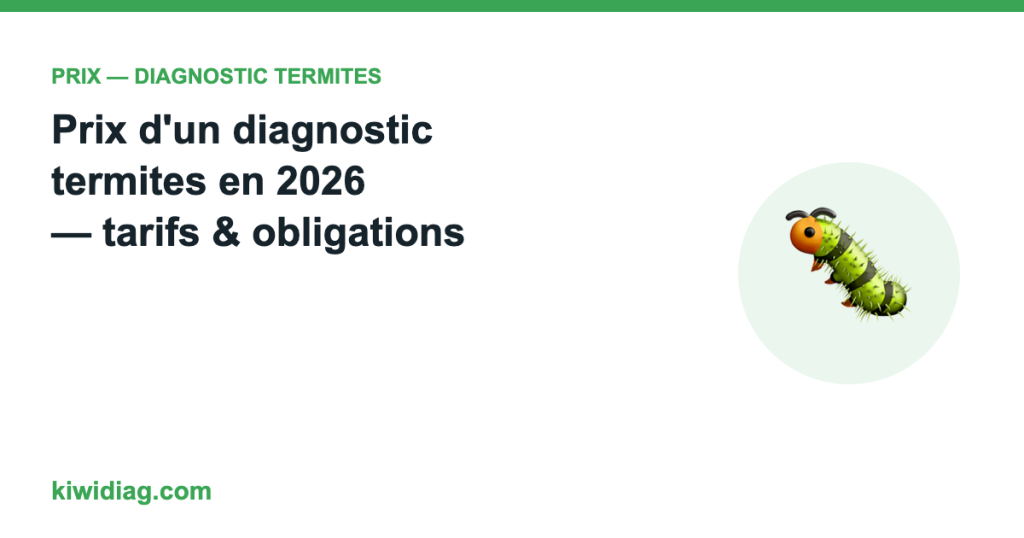 PRIX — DIAGNOSTIC TERMITES

Prix d'un diagnostic termites en 2026 — tarifs & obligations

kiwidiag.com